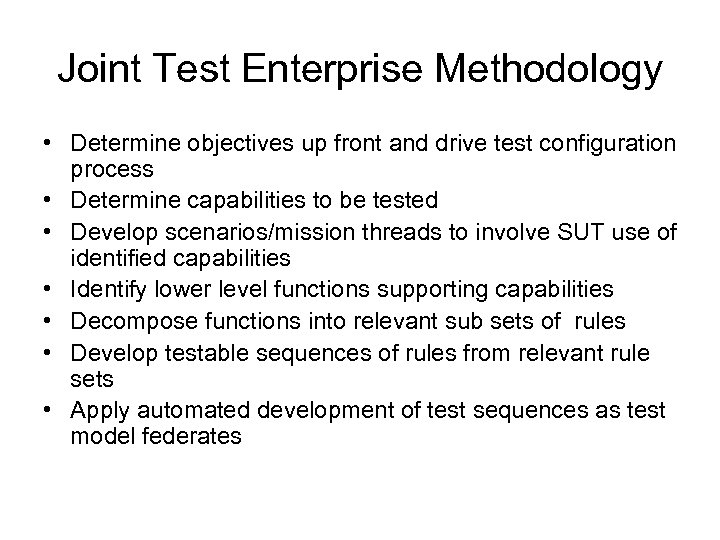 Joint Test Enterprise Methodology

• Determine objectives up front and drive test configuration process
• Determine capabilities to be tested
• Develop scenarios/mission threads to involve SUT use of identified capabilities
• Identify lower level functions supporting capabilities
• Decompose functions into relevant sub sets of rules
• Develop testable sequences of rules from relevant rule sets
• Apply automated development of test sequences as test model federates